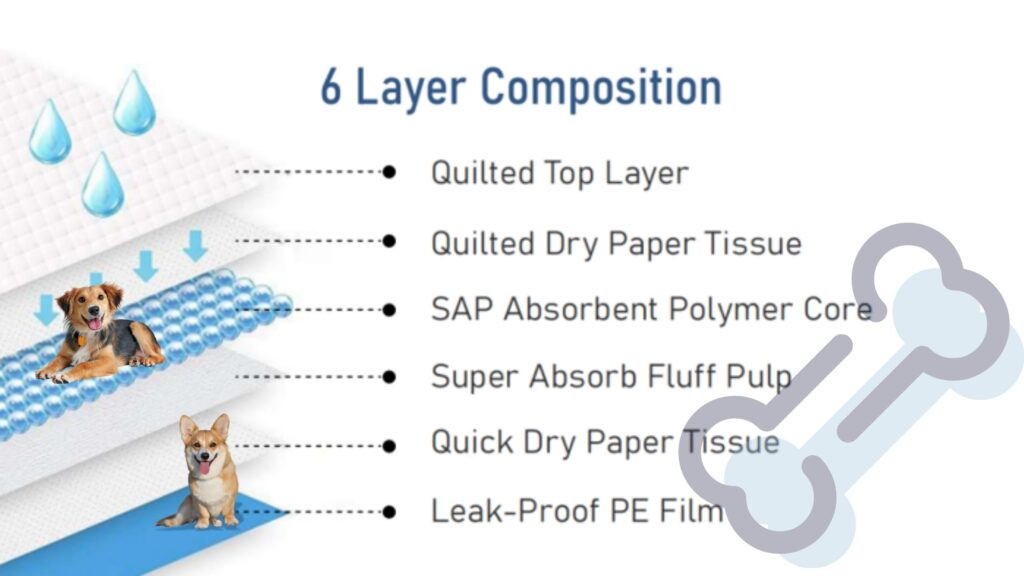 6 Layer Composition

Quilted Top Layer

Quilted Dry Paper Tissue

SAP Absorbent Polymer Core

Super Absorb Fluff Pulp

Quick Dry Paper Tissue

Leak-Proof PE Film